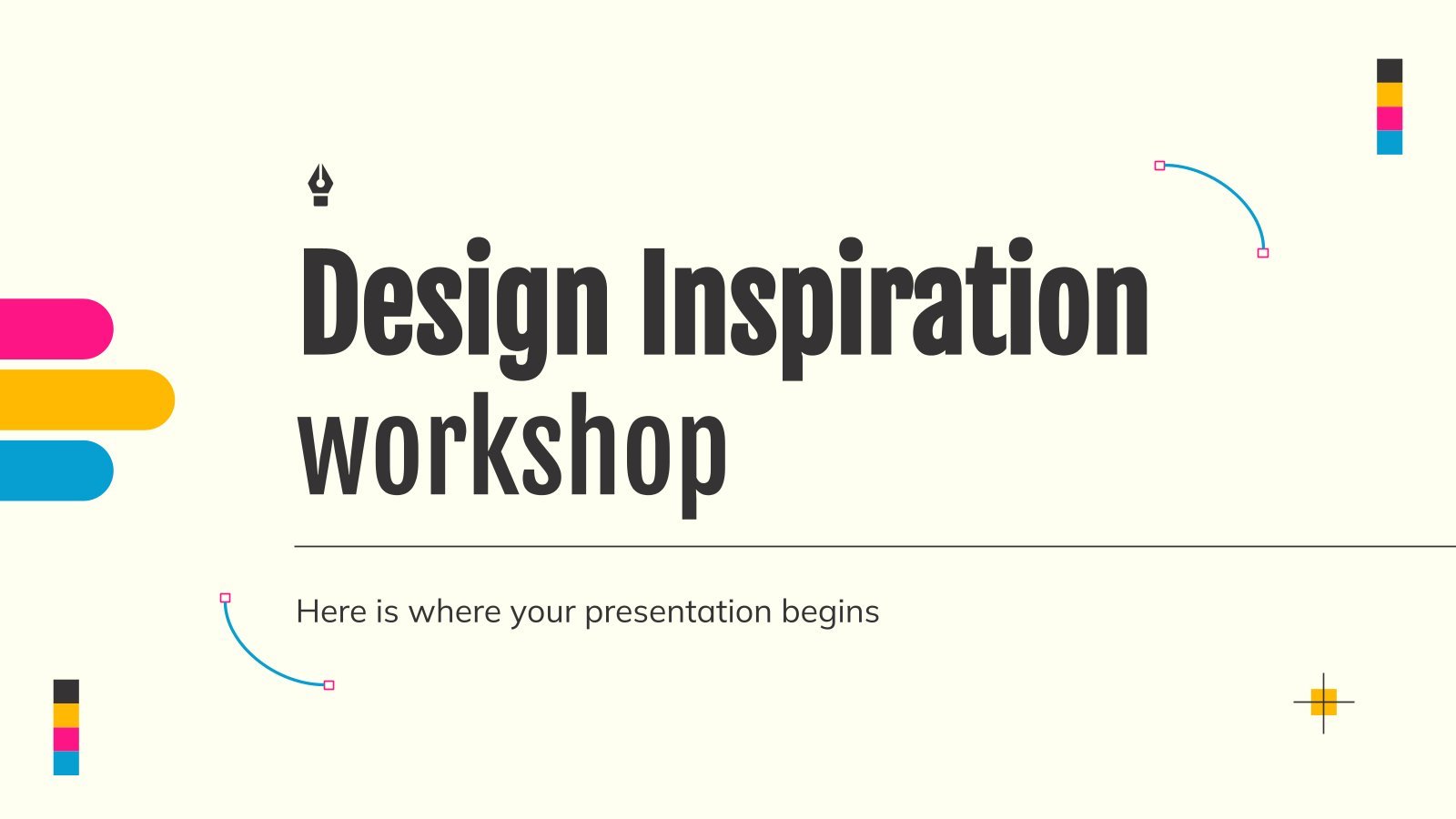 Design Inspiration workshop

Here is where your presentation begins